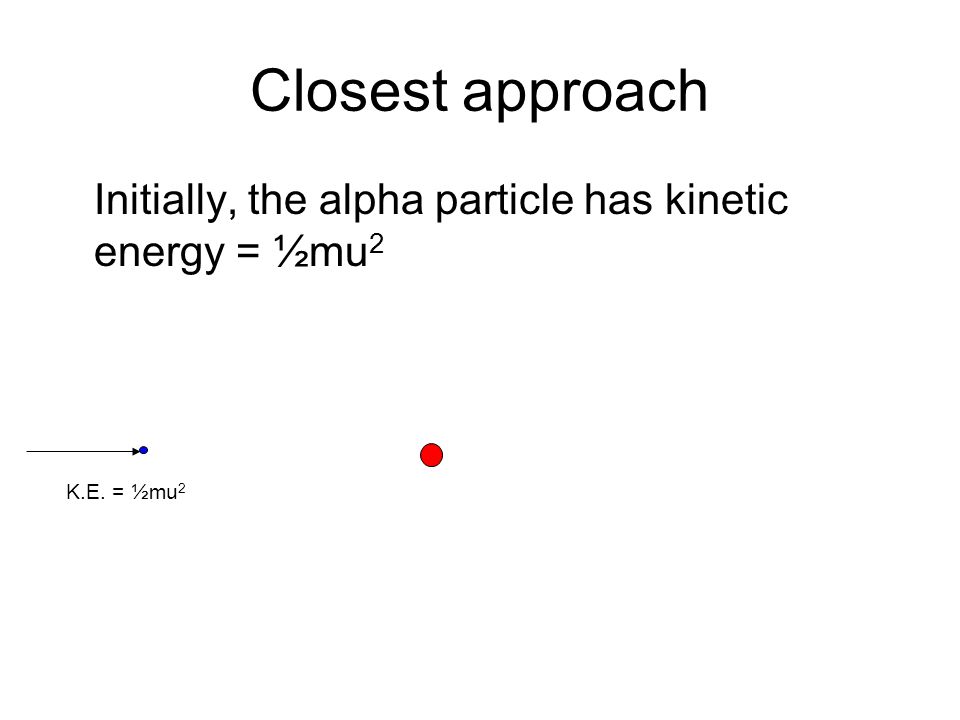 Closest approach

Initially, the alpha particle has kinetic energy = $\frac{1}{2}mu^2$

K.E. = $\frac{1}{2}mu^2$